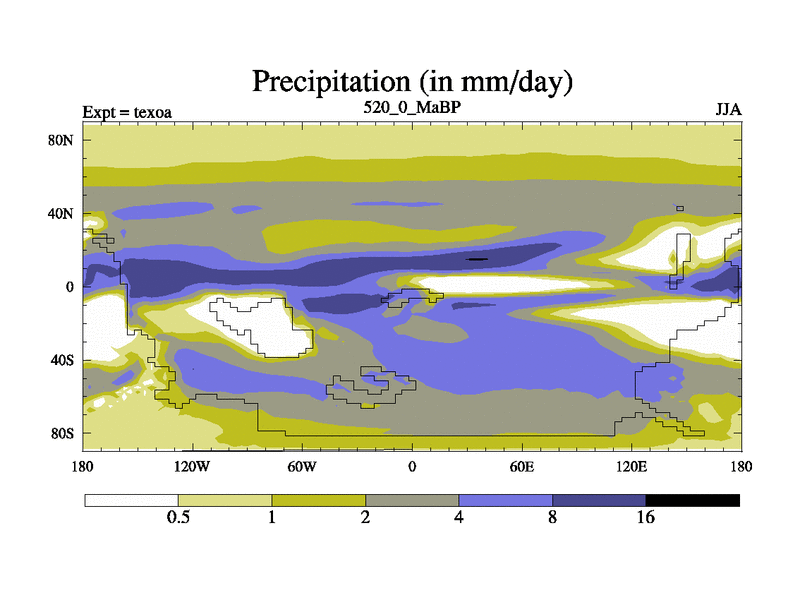 Precipitation (in mm/day)

Expt = texoa

520_0_MaBP

JJA

80N

40N

0

40S

80S

180

120W

60W

0

60E

120E

180

0.5

1

2

4

8

16